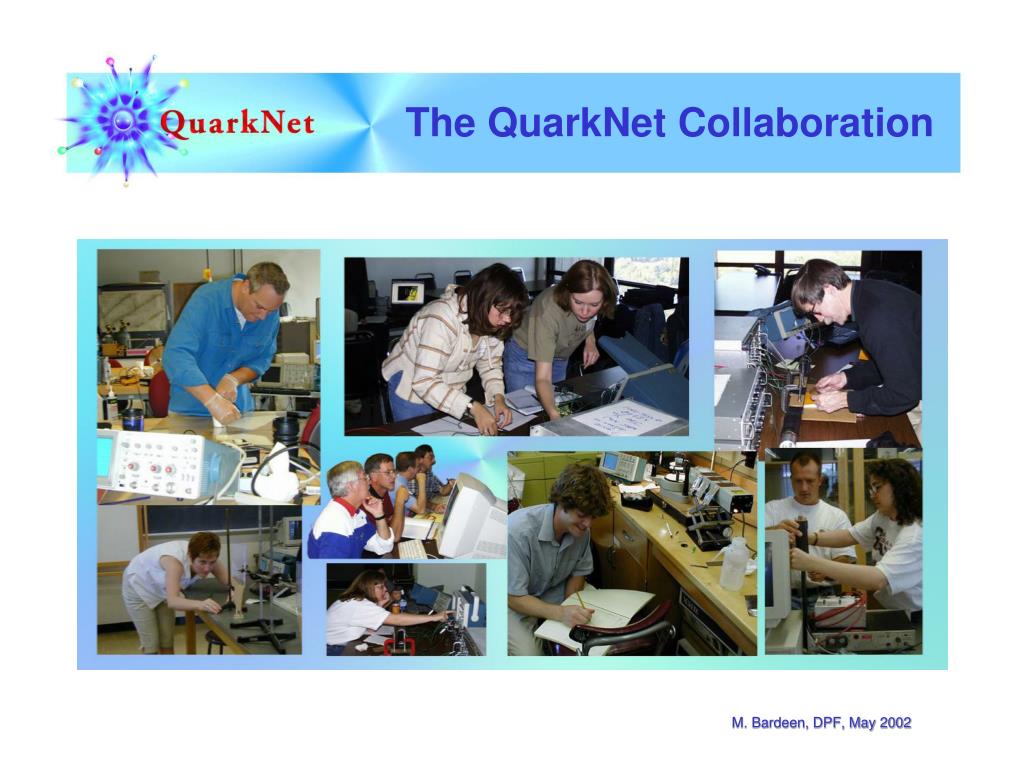 QuarkNet

The QuarkNet Collaboration

M. Bardeen, DPF, May 2002